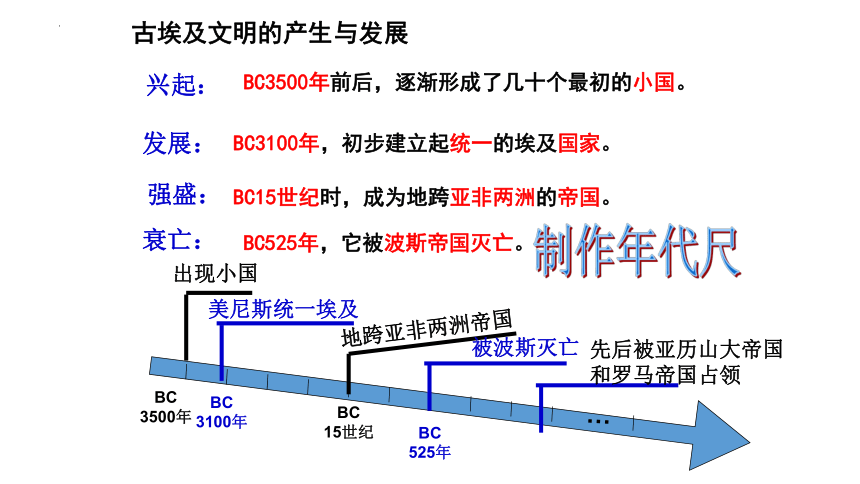 古埃及文明的产生与发展

兴起： BC3500年前后，逐渐形成了几十个最初的小国。

发展： BC3100年，初步建立起统一的埃及国家。

强盛： BC15世纪时，成为地跨亚非两洲的帝国。

衰亡： BC525年，它被波斯帝国灭亡。

制作年代尺

出现小国

美尼斯统一埃及

地跨亚非两洲帝国

被波斯灭亡

先后被亚历山大帝国和罗马帝国占领

BC 3500年

BC 3100年

BC 15世纪

BC 525年

…